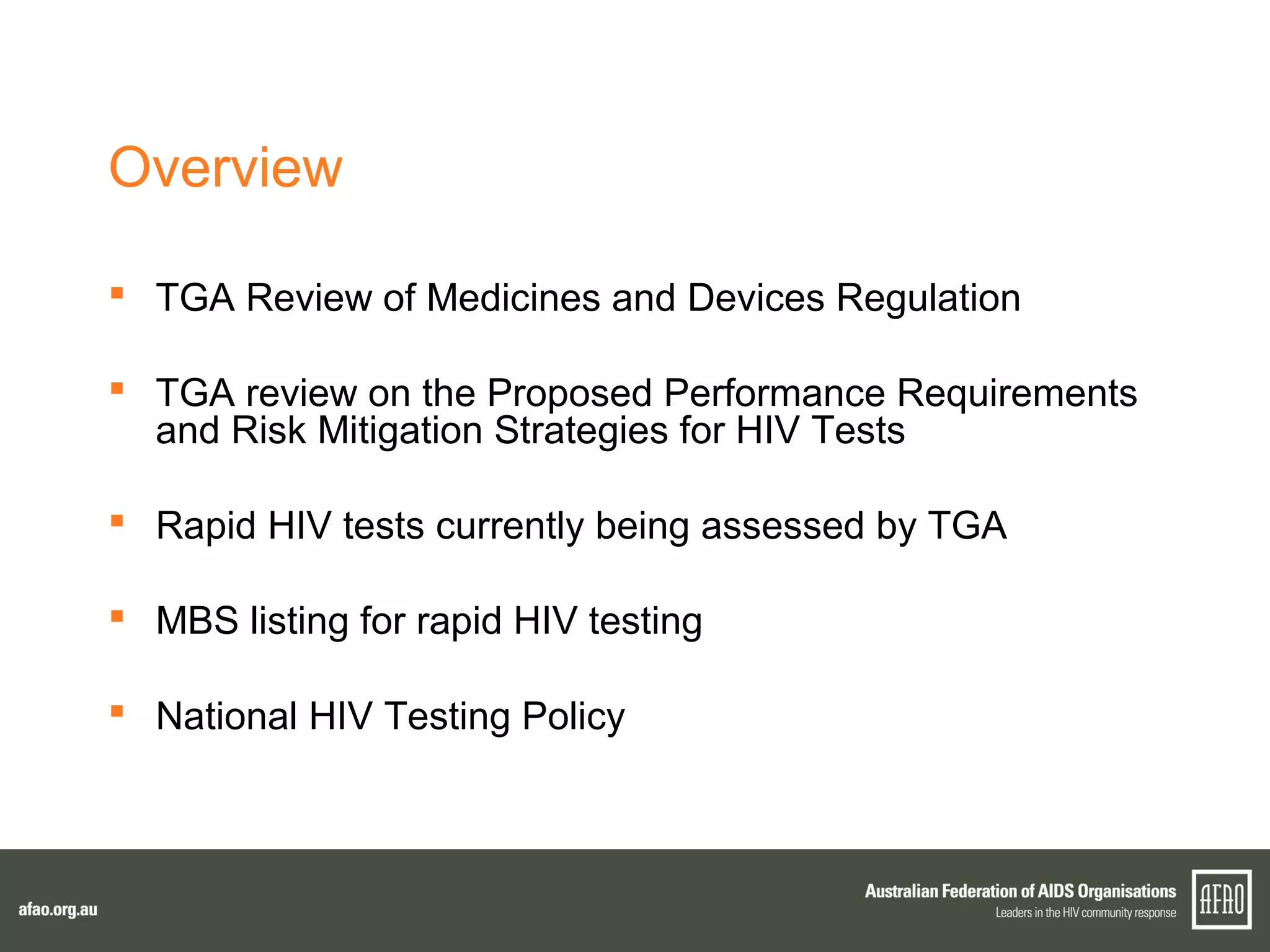 Overview

▪ TGA Review of Medicines and Devices Regulation

▪ TGA review on the Proposed Performance Requirements and Risk Mitigation Strategies for HIV Tests

▪ Rapid HIV tests currently being assessed by TGA

▪ MBS listing for rapid HIV testing

▪ National HIV Testing Policy

afao.org.au

Australian Federation of AIDS Organisations
Leaders in the HIV community response

AFAO